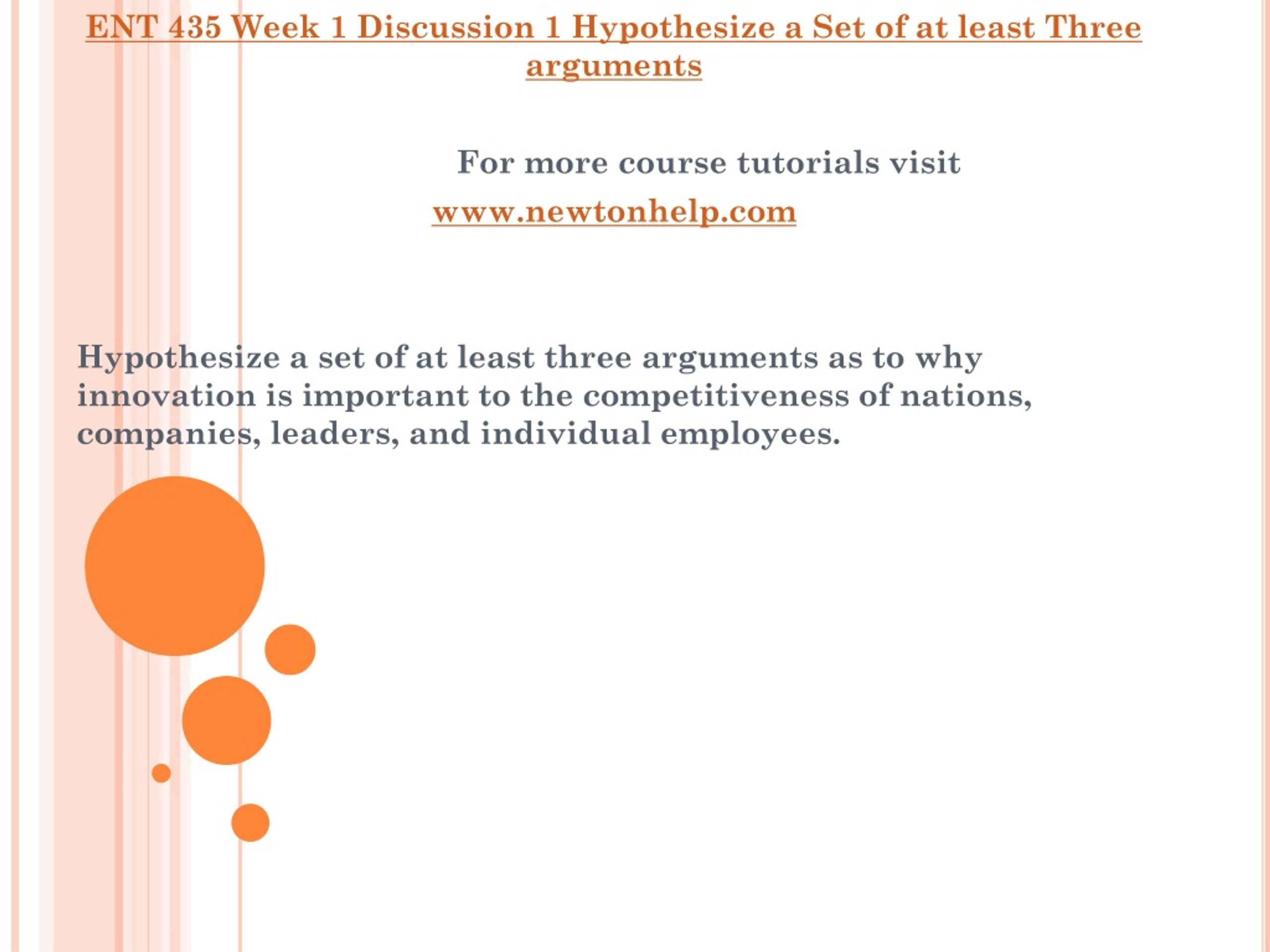 ENT 435 Week 1 Discussion 1 Hypothesize a Set of at least Three arguments

For more course tutorials visit
www.newtonhelp.com

Hypothesize a set of at least three arguments as to why innovation is important to the competitiveness of nations, companies, leaders, and individual employees.